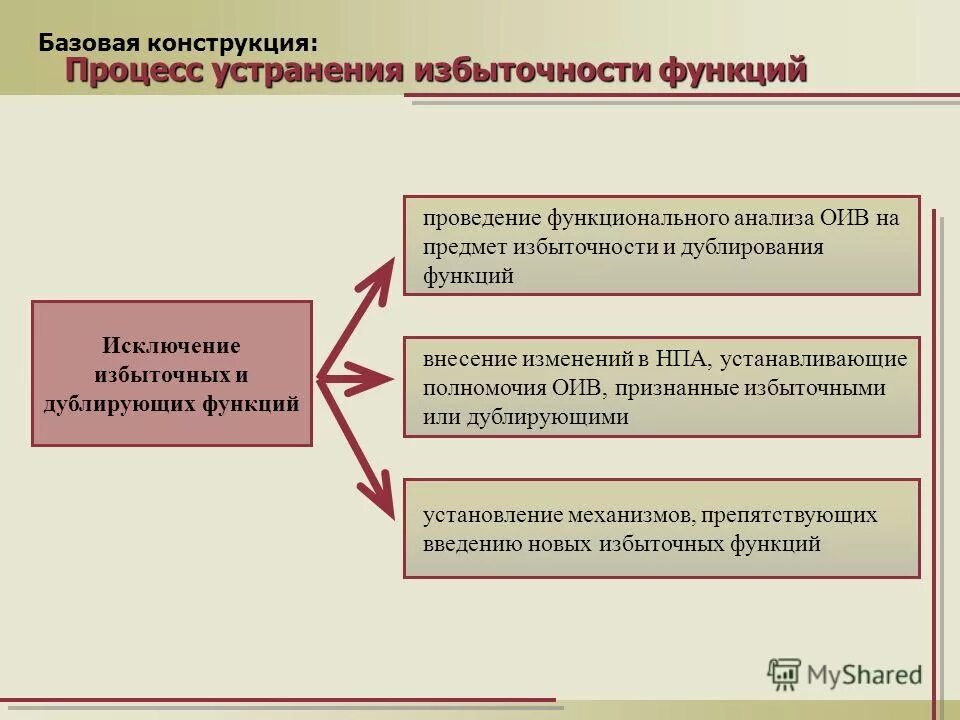 Базовая конструкция:
Процесс устранения избыточности функций

Исключение избыточных и дублирующих функций

проведение функционального анализа ОИВ на предмет избыточности и дублирования функций

внесение изменений в НПА, устанавливающие полномочия ОИВ, признанные избыточными или дублирующими

установление механизмов, препятствующих введению новых избыточных функций

MyShared